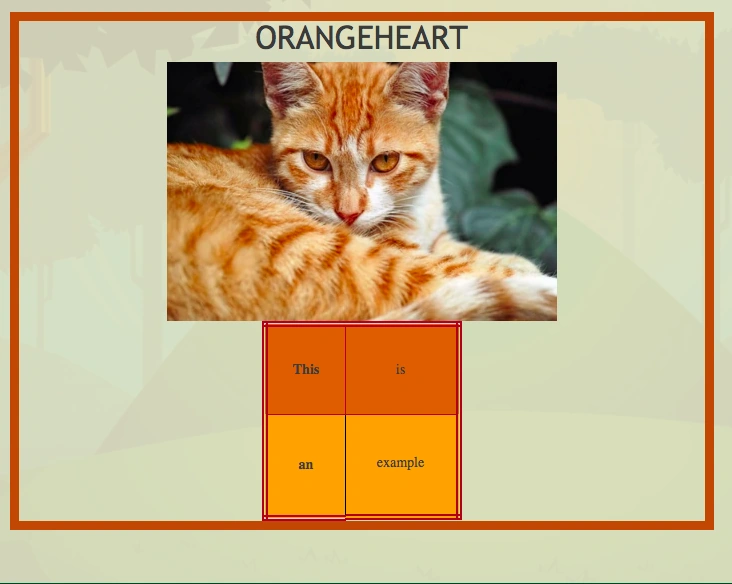 ORANGEHEART

| This | is |
|---|---|
| an | example |